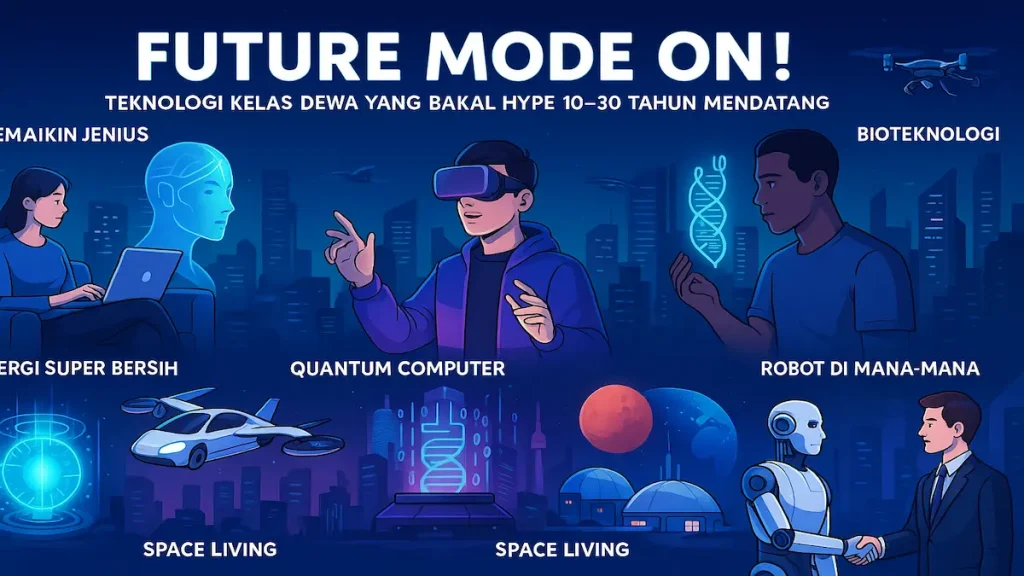 FUTURE MODE ON!

TEKNOLOGI KELAS DEWA YANG BAKAL HYPE 10–30 TAHUN MENDATANG

EMAIKIN JENIUS

BIOTEKNOLOGI

ERGI SUPER BERSIH

QUANTUM COMPUTER

ROBOT DI MANA-MANA

SPACE LIVING

SPACE LIVING